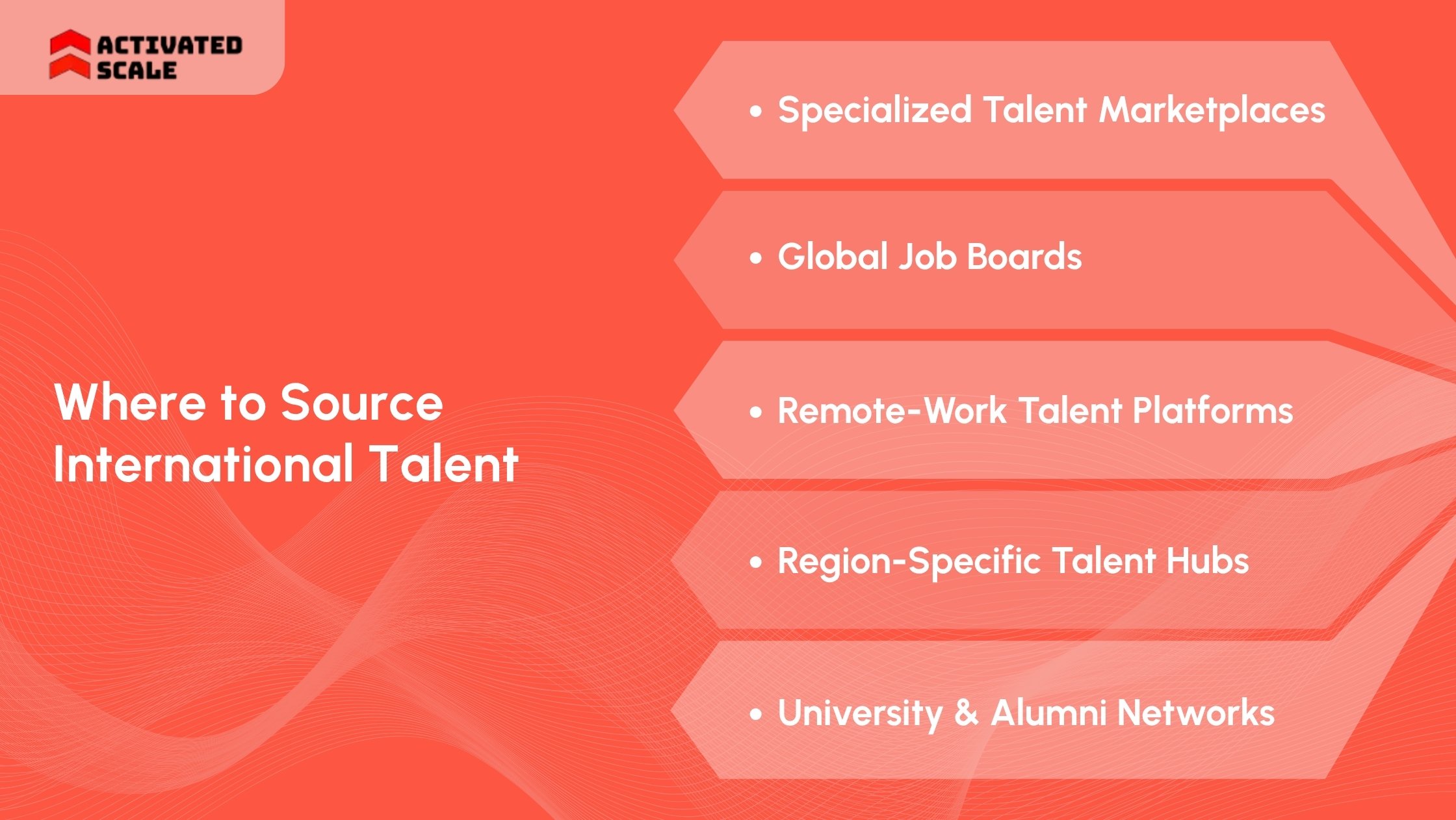 ACTIVATED SCALE

Where to Source International Talent

• Specialized Talent Marketplaces

• Global Job Boards

• Remote-Work Talent Platforms

• Region-Specific Talent Hubs

• University & Alumni Networks